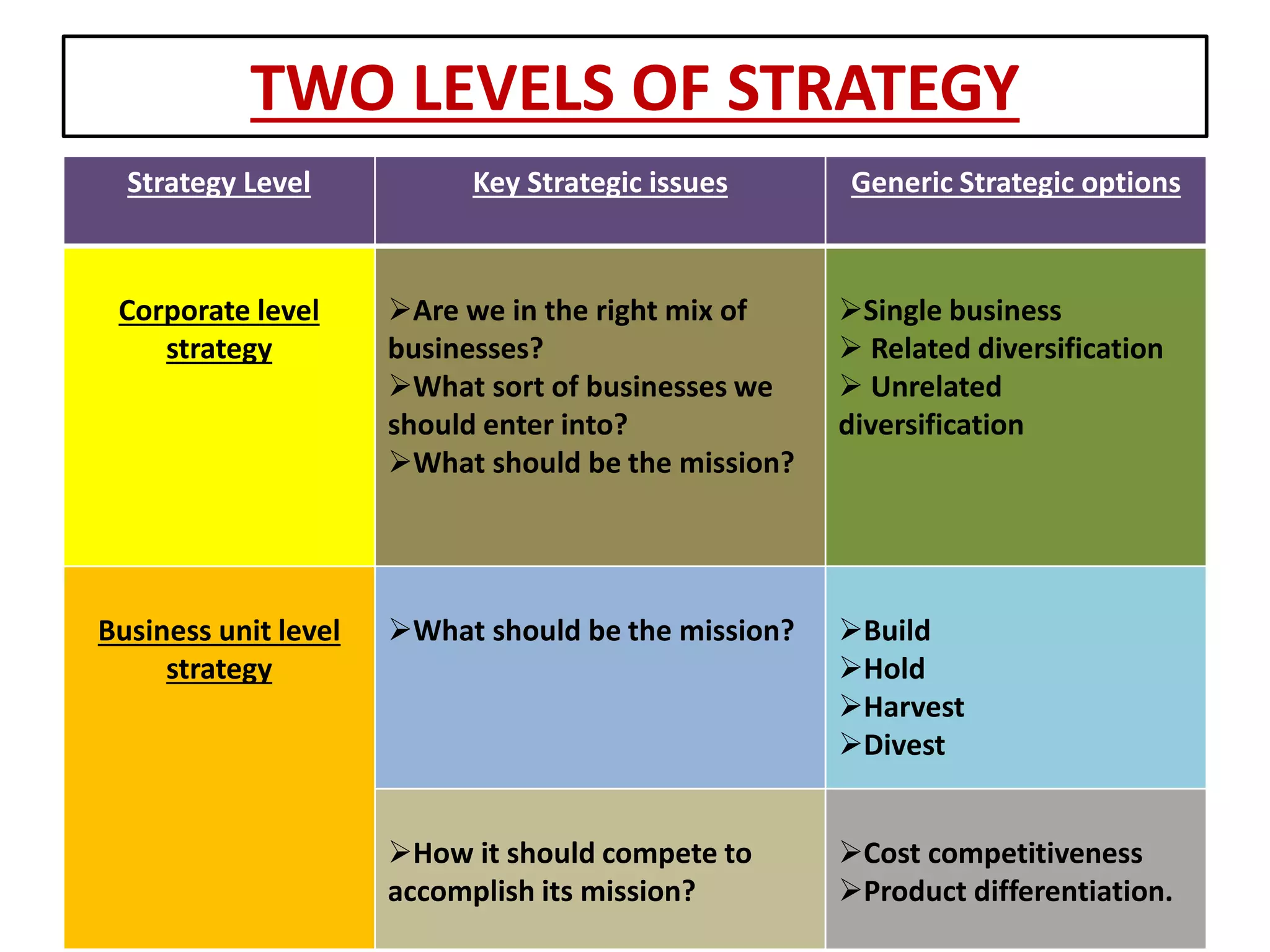 TWO LEVELS OF STRATEGY

| Strategy Level | Key Strategic issues | Generic Strategic options |
|---|---|---|
| Corporate level strategy | ➢Are we in the right mix of businesses? ➢What sort of businesses we should enter into? ➢What should be the mission? | ➢Single business ➢ Related diversification ➢ Unrelated diversification |
| Business unit level strategy | ➢What should be the mission? | ➢Build ➢Hold ➢Harvest ➢Divest |
| | ➢How it should compete to accomplish its mission? | ➢Cost competitiveness ➢Product differentiation. |